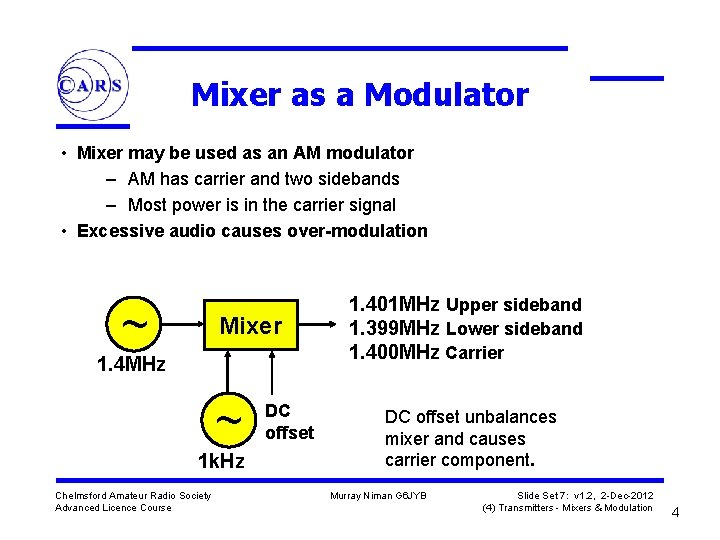 CARS

Mixer as a Modulator

• Mixer may be used as an AM modulator
– AM has carrier and two sidebands
– Most power is in the carrier signal
• Excessive audio causes over-modulation

~
1.4MHz

Mixer

1.401MHz Upper sideband
1.399MHz Lower sideband
1.400MHz Carrier

~
1kHz

DC offset

DC offset unbalances mixer and causes carrier component.

Chelmsford Amateur Radio Society
Advanced Licence Course

Murray Niman G6JYB

Slide Set 7: v1.2, 2-Dec-2012
(4) Transmitters - Mixers & Modulation

4